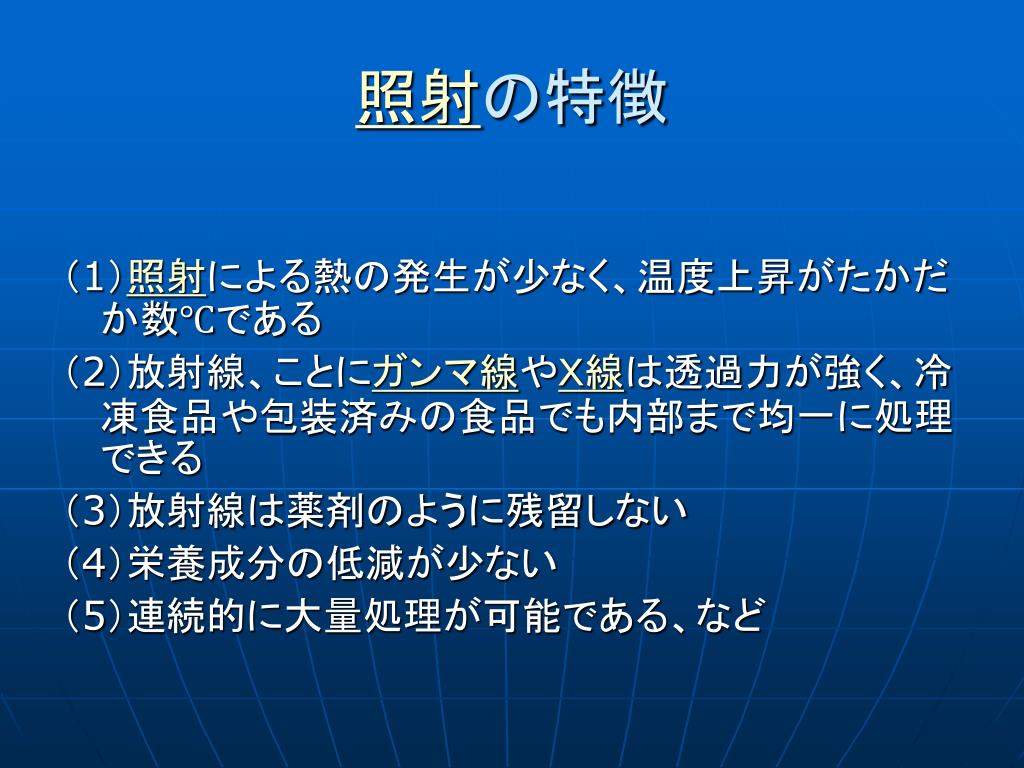 照射の特徴

（1）照射による熱の発生が少なく、温度上昇がたかだか数℃である

（2）放射線、ことにガンマ線やX線は透過力が強く、冷凍食品や包装済みの食品でも内部まで均一に処理できる

（3）放射線は薬剤のように残留しない

（4）栄養成分の低減が少ない

（5）連続的に大量処理が可能である、など